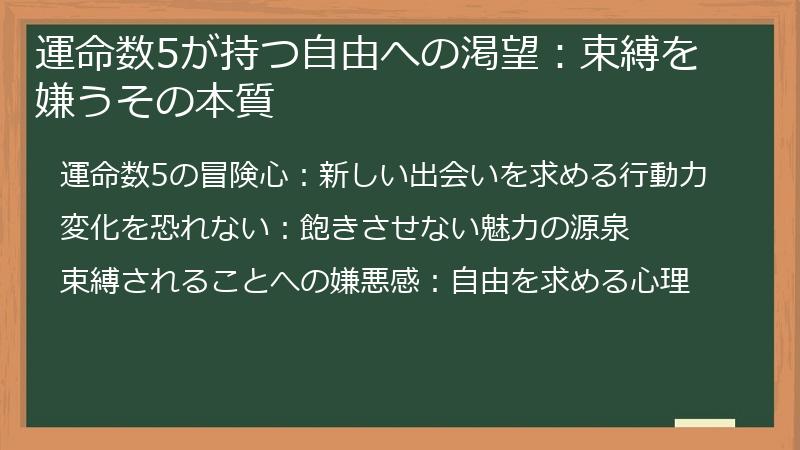 運命数5が持つ自由への渇望：束縛を嫌うその本質

運命数5の冒険心：新しい出会いを求める行動力

変化を恐れない：飽きさせない魅力の源泉

束縛されることへの嫌悪感：自由を求める心理